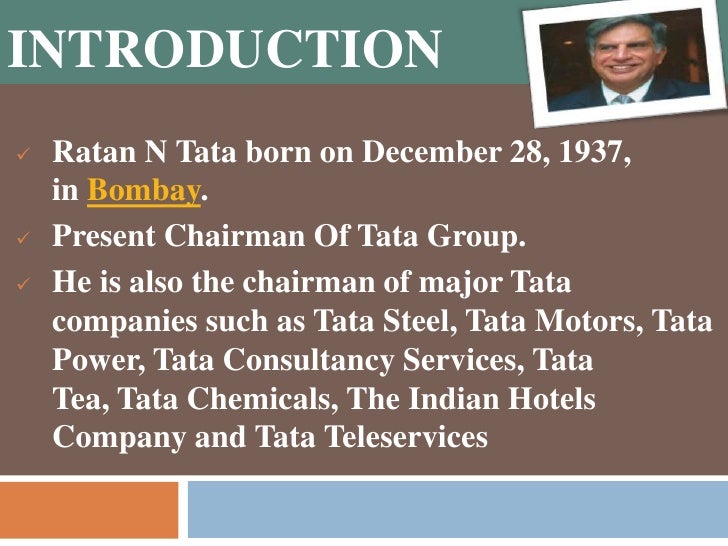 INTRODUCTION

✓ Ratan N Tata born on December 28, 1937, in Bombay.

✓ Present Chairman Of Tata Group.

✓ He is also the chairman of major Tata companies such as Tata Steel, Tata Motors, Tata Power, Tata Consultancy Services, Tata Tea, Tata Chemicals, The Indian Hotels Company and Tata Teleservices